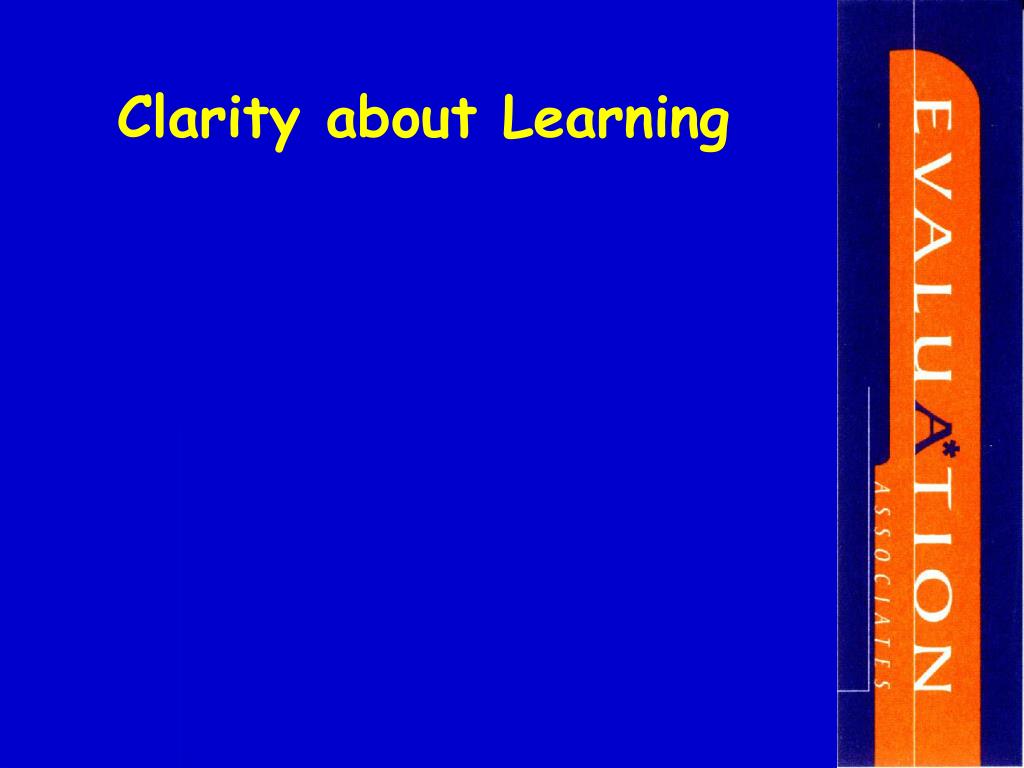 Clarity about Learning

EVALUA*TION
ASSOCIATES